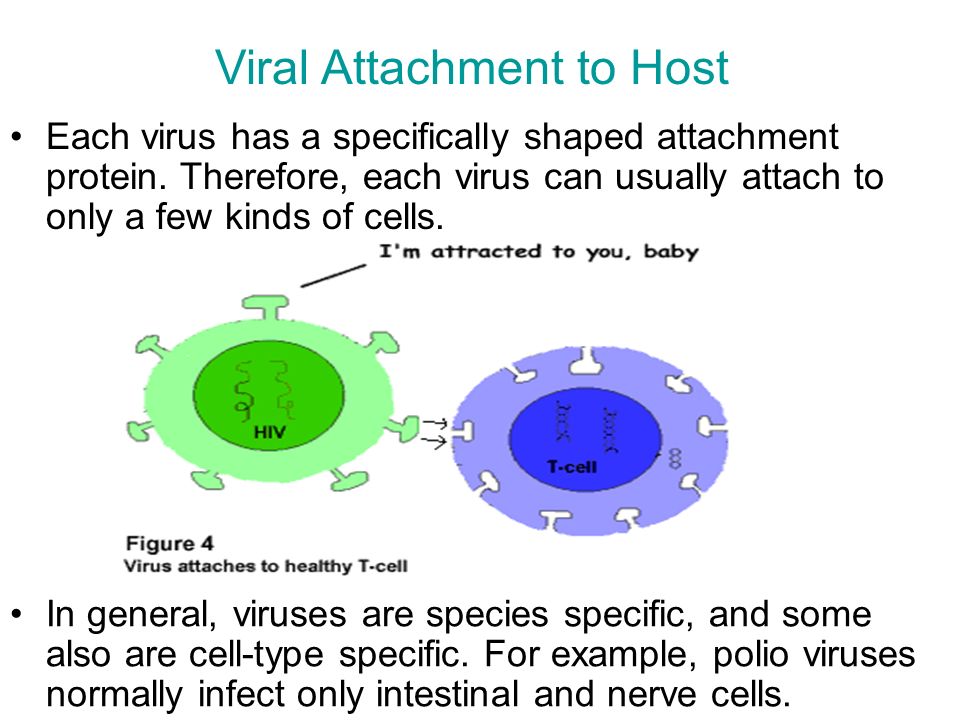 Viral Attachment to Host

• Each virus has a specifically shaped attachment protein. Therefore, each virus can usually attach to only a few kinds of cells.

I'm attracted to you, baby

HIV

T-cell

Figure 4
Virus attaches to healthy T-cell

• In general, viruses are species specific, and some also are cell-type specific. For example, polio viruses normally infect only intestinal and nerve cells.